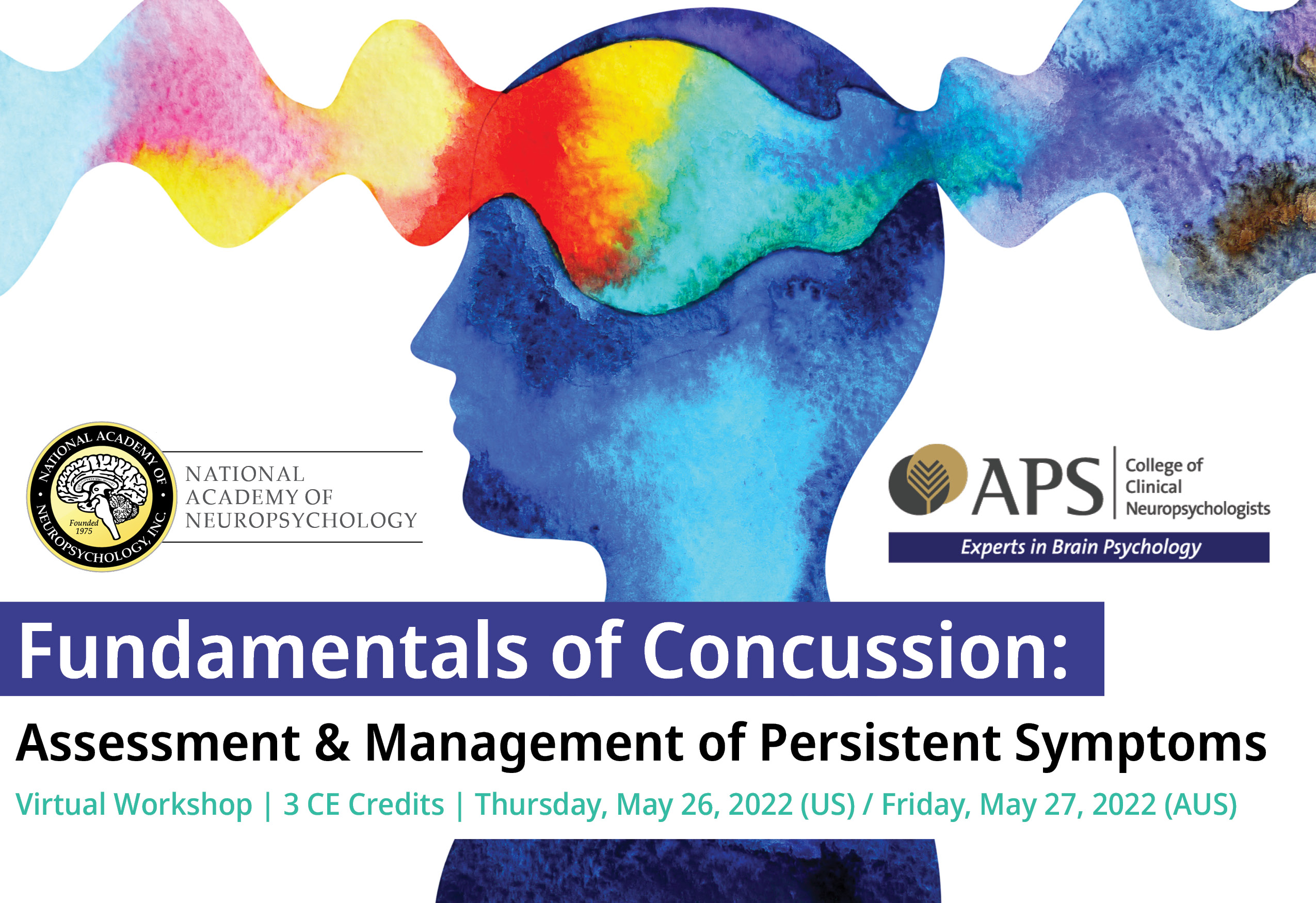 NATIONAL ACADEMY OF NEUROPSYCHOLOGY, INC.
Founded 1975

NATIONAL ACADEMY OF NEUROPSYCHOLOGY

APS College of Clinical Neuropsychologists
Experts in Brain Psychology

Fundamentals of Concussion:

Assessment & Management of Persistent Symptoms

Virtual Workshop | 3 CE Credits | Thursday, May 26, 2022 (US) / Friday, May 27, 2022 (AUS)